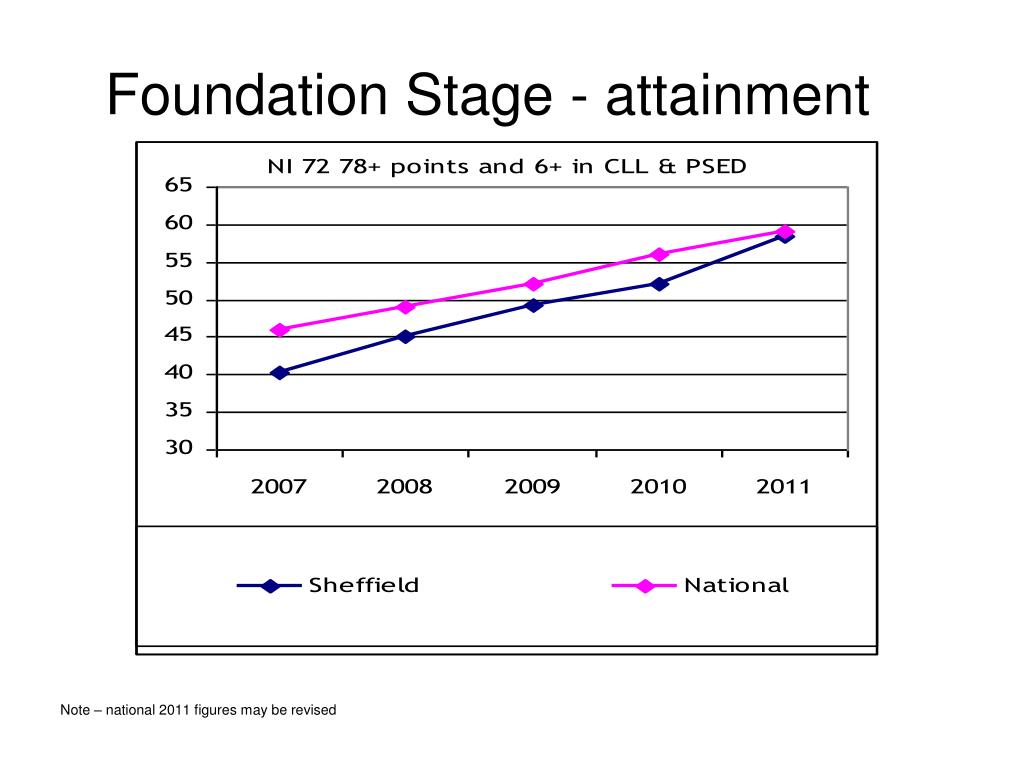 Foundation Stage - attainment

NI 72 78+ points and 6+ in CLL & PSED

65
60
55
50
45
40
35
30

2007 2008 2009 2010 2011

Sheffield National

Note – national 2011 figures may be revised